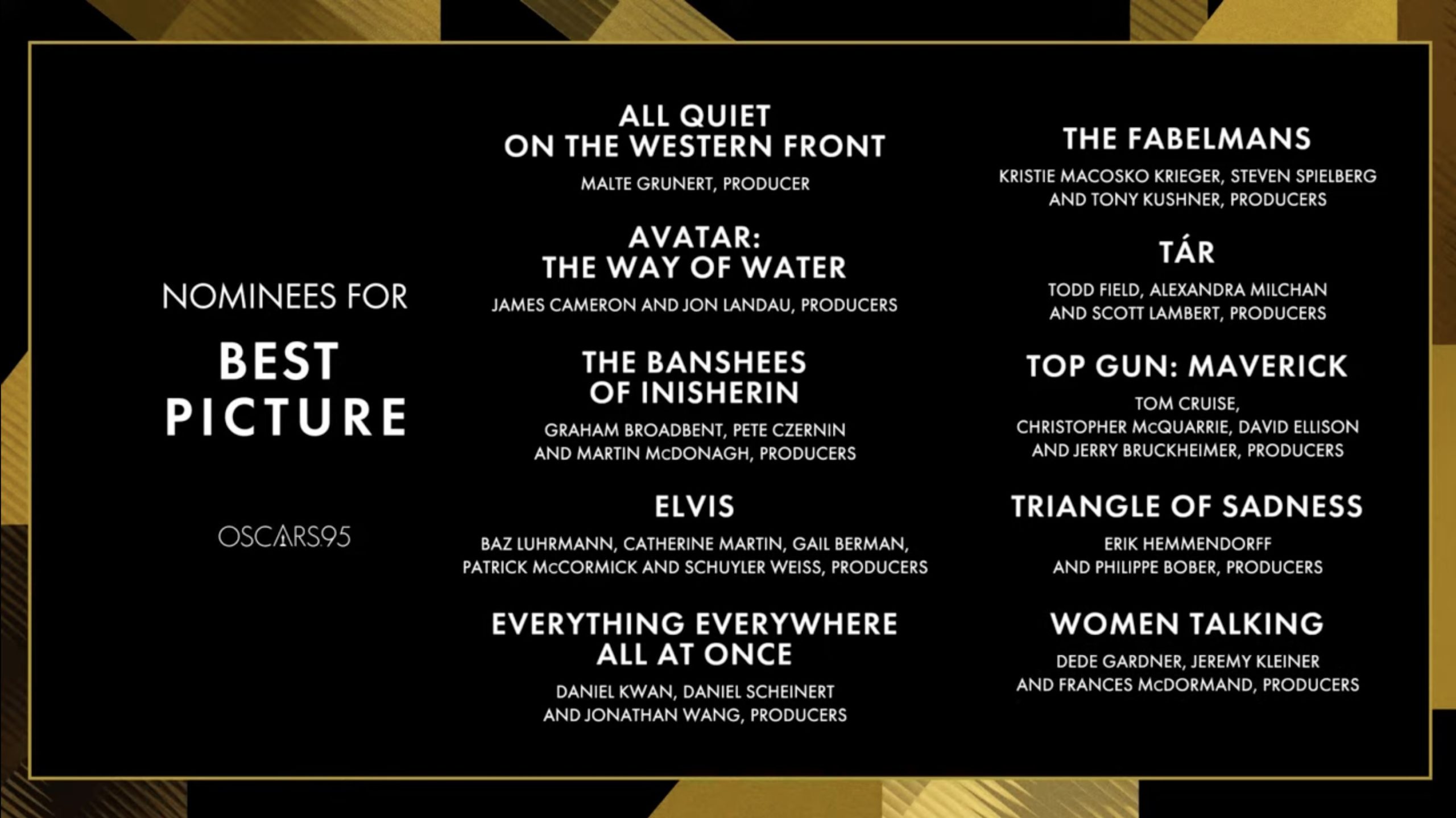 NOMINEES FOR

BEST PICTURE

OSCARS95

ALL QUIET ON THE WESTERN FRONT

MALTE GRUNERT, PRODUCER

AVATAR: THE WAY OF WATER

JAMES CAMERON AND JON LANDAU, PRODUCERS

THE BANSHEES OF INISHERIN

GRAHAM BROADBENT, PETE CZERNIN AND MARTIN McDONAGH, PRODUCERS

ELVIS

BAZ LUHRMANN, CATHERINE MARTIN, GAIL BERMAN, PATRICK McCORMICK AND SCHUYLER WEISS, PRODUCERS

EVERYTHING EVERYWHERE ALL AT ONCE

DANIEL KWAN, DANIEL SCHEINERT AND JONATHAN WANG, PRODUCERS

THE FABELMANS

KRISTIE MACOSKO KRIEGER, STEVEN SPIELBERG AND TONY KUSHNER, PRODUCERS

TÁR

TODD FIELD, ALEXANDRA MILCHAN AND SCOTT LAMBERT, PRODUCERS

TOP GUN: MAVERICK

TOM CRUISE, CHRISTOPHER McQUARRIE, DAVID ELLISON AND JERRY BRUCKHEIMER, PRODUCERS

TRIANGLE OF SADNESS

ERIK HEMMENDORFF AND PHILIPPE BOBER, PRODUCERS

WOMEN TALKING

DEDE GARDNER, JEREMY KLEINER AND FRANCES McDORMAND, PRODUCERS